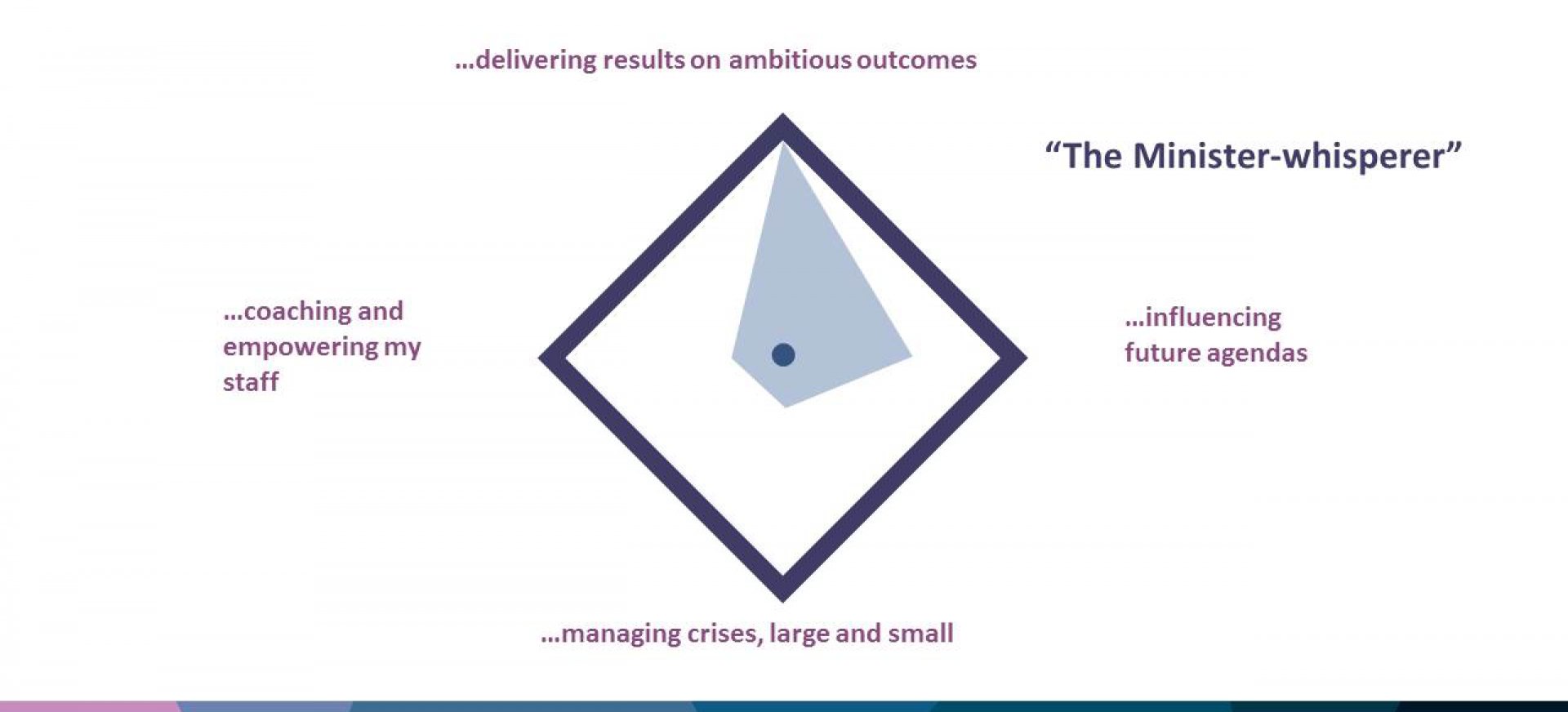 …delivering results on ambitious outcomes

“The Minister-whisperer”

…coaching and empowering my staff

…influencing future agendas

…managing crises, large and small